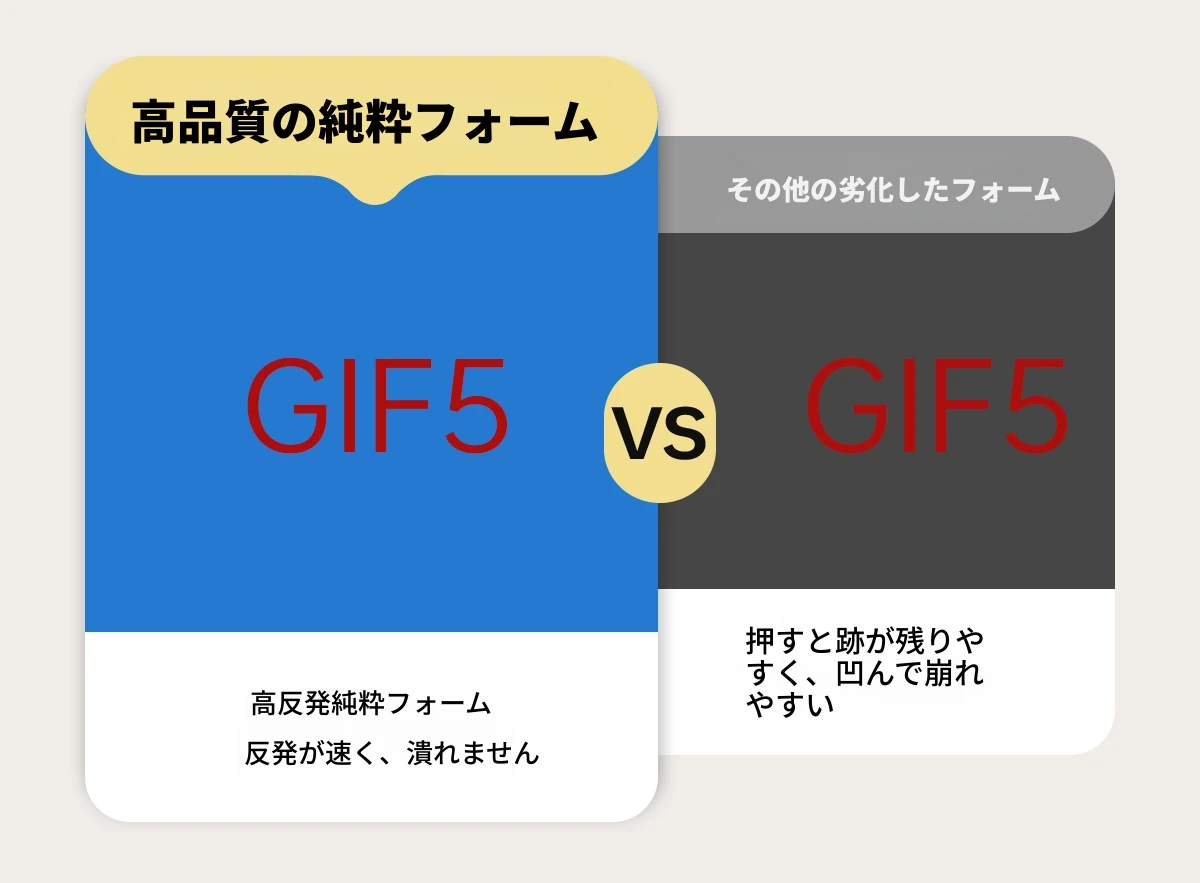 高品質の純粋フォーム

GIF5

高反発純粋フォーム

反発が速く、潰れません

VS

その他の劣化したフォーム

GIF5

押すと跡が残りやすく、凹んで崩れやすい